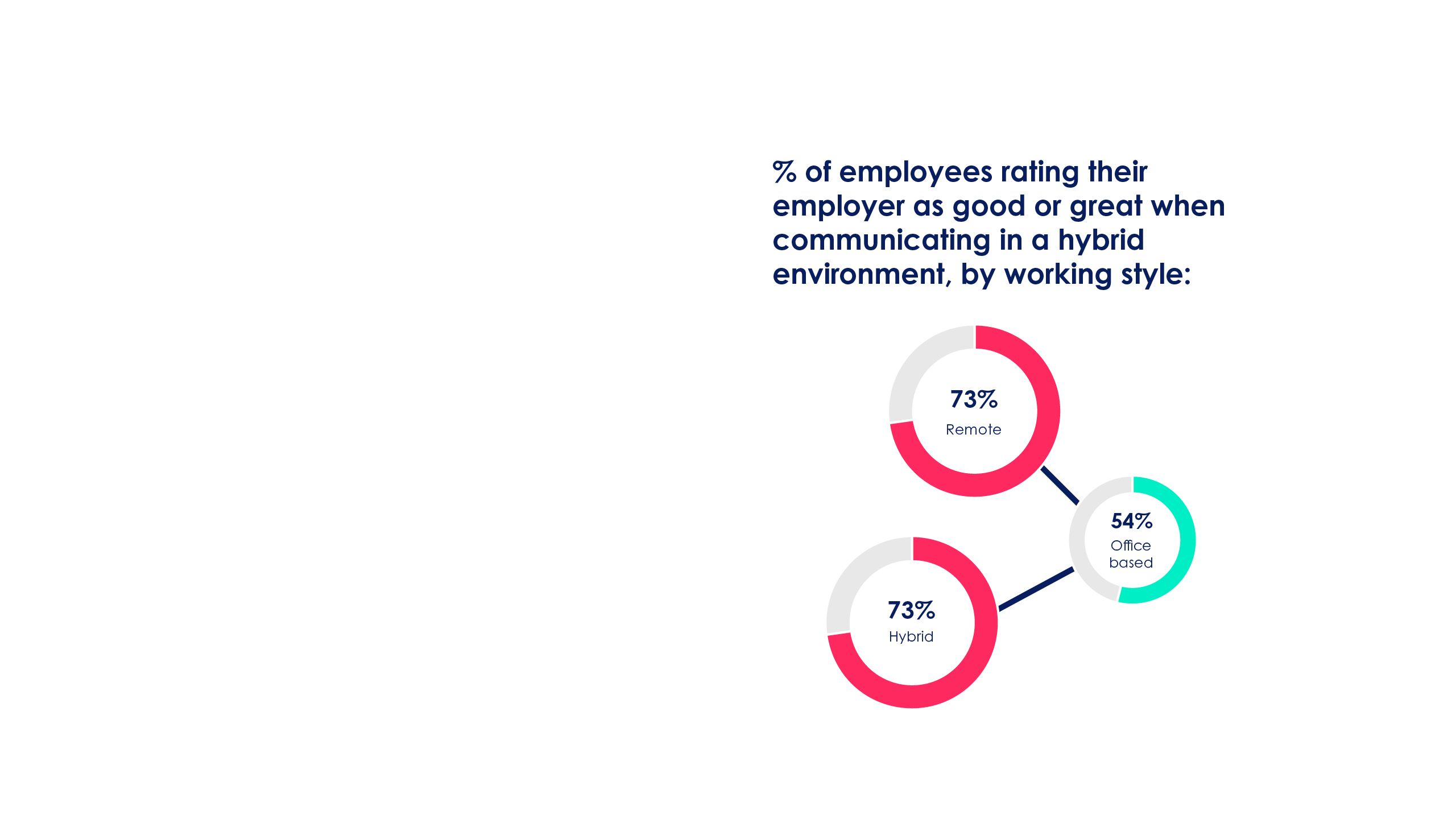 % of employees rating their employer as good or great when communicating in a hybrid environment, by working style:

73%
Remote

54%
Office based

73%
Hybrid